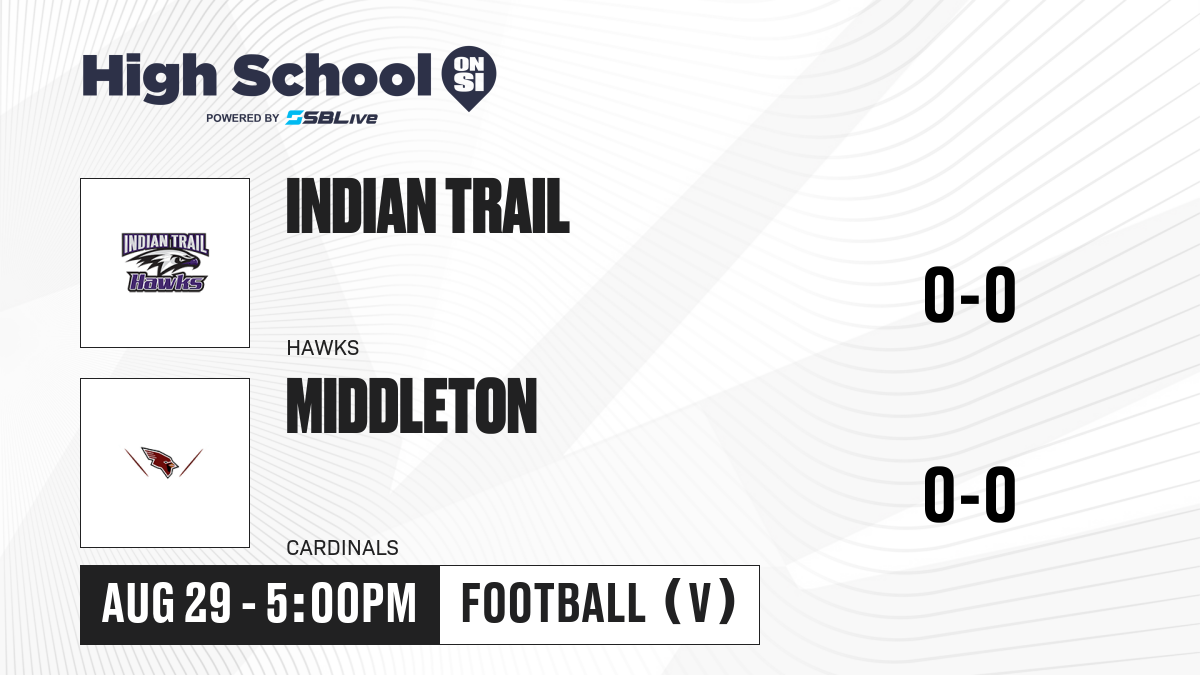 High School ON SI
POWERED BY SBLive

INDIAN TRAIL Hawks

INDIAN TRAIL
HAWKS
0-0

MIDDLETON
CARDINALS
0-0

AUG 29 - 5:00PM
FOOTBALL (V)